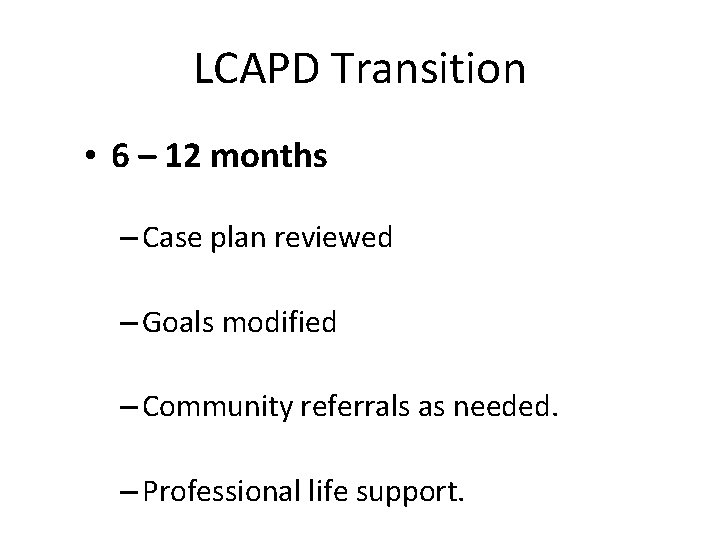 LCAPD Transition

• 6 – 12 months

– Case plan reviewed

– Goals modified

– Community referrals as needed.

– Professional life support.